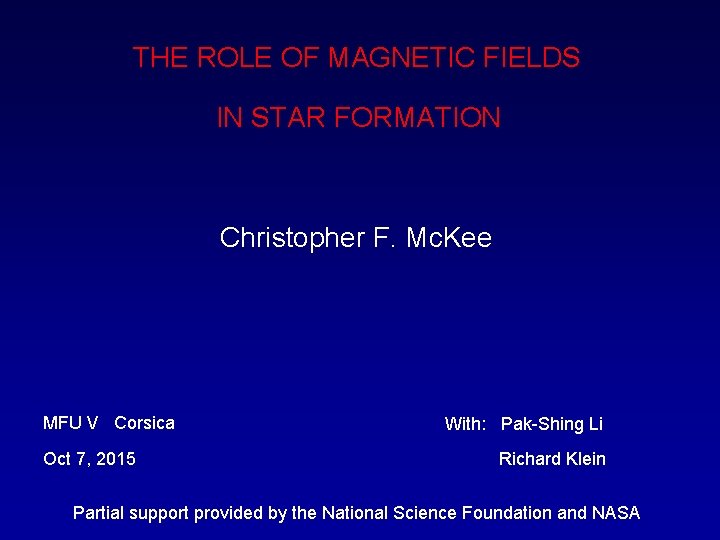 THE ROLE OF MAGNETIC FIELDS

IN STAR FORMATION

Christopher F. McKee

MFU V Corsica

Oct 7, 2015

With: Pak-Shing Li

Richard Klein

Partial support provided by the National Science Foundation and NASA